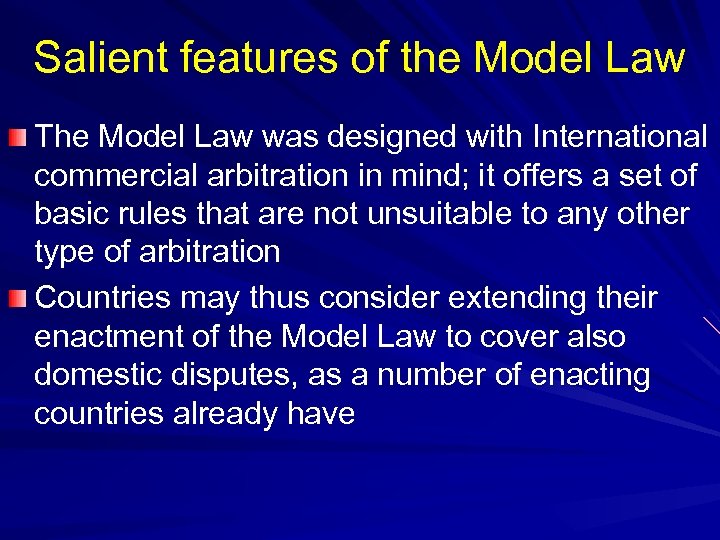 Salient features of the Model Law

The Model Law was designed with International commercial arbitration in mind; it offers a set of basic rules that are not unsuitable to any other type of arbitration

Countries may thus consider extending their enactment of the Model Law to cover also domestic disputes, as a number of enacting countries already have